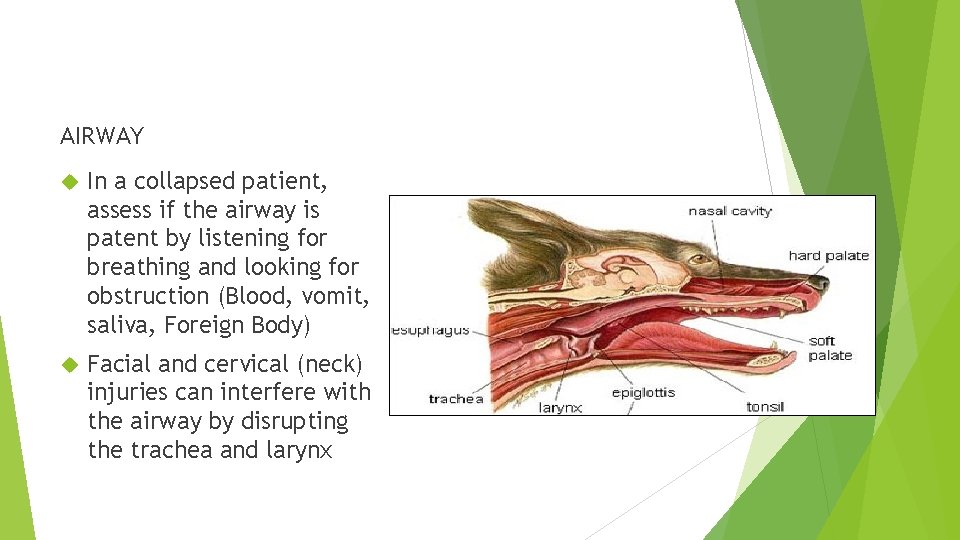 AIRWAY

In a collapsed patient, assess if the airway is patent by listening for breathing and looking for obstruction (Blood, vomit, saliva, Foreign Body)

Facial and cervical (neck) injuries can interfere with the airway by disrupting the trachea and larynx

nasal cavity
hard palate
esophagus
soft palate
trachea
larynx
epiglottis
tonsil